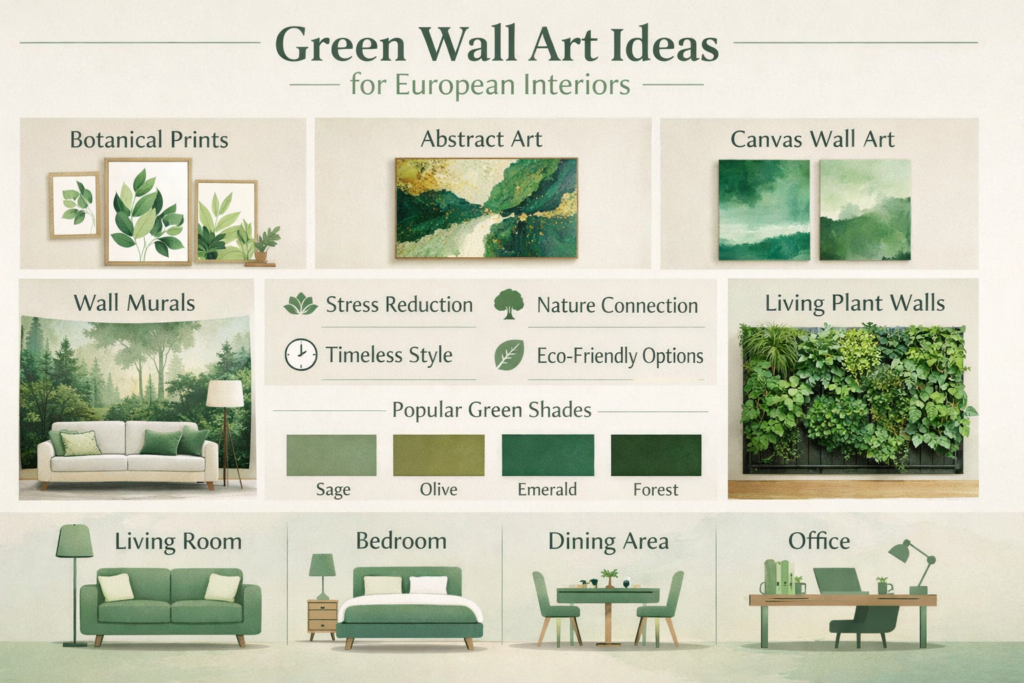 Green Wall Art Ideas

for European Interiors

Botanical Prints

Abstract Art

Canvas Wall Art

Wall Murals

Stress Reduction

Nature Connection

Timeless Style

Eco-Friendly Options

Living Plant Walls

Popular Green Shades

Sage

Olive

Emerald

Forest

Living Room

Bedroom

Dining Area

Office